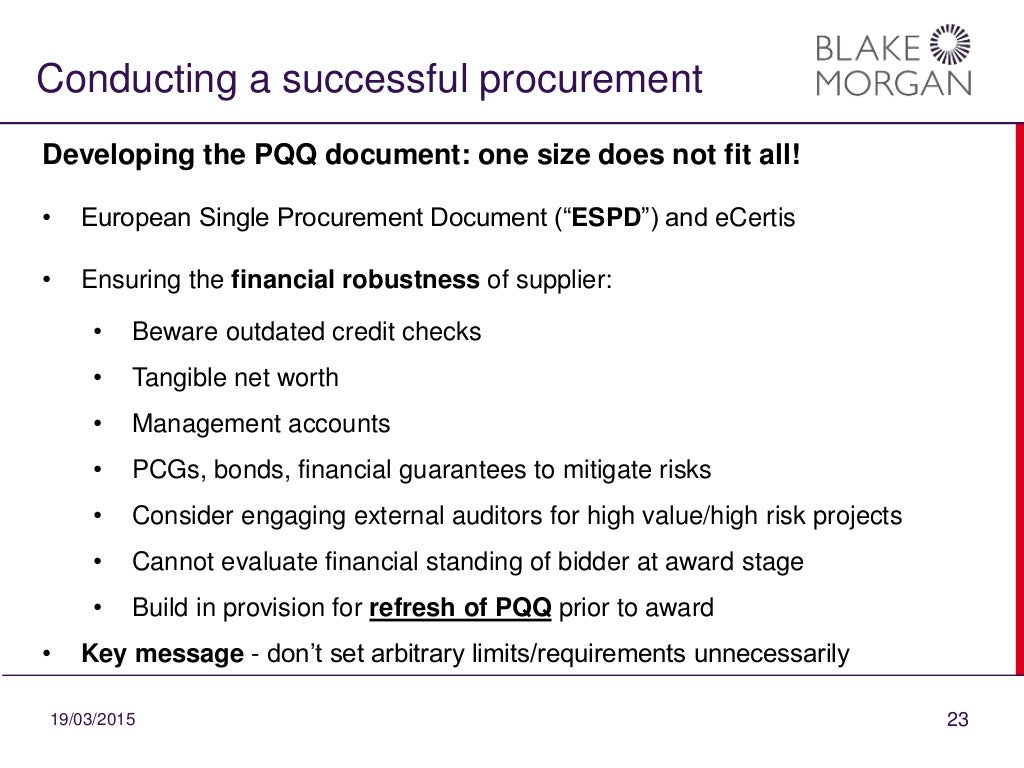 Conducting a successful procurement

BLAKE
MORGAN

Developing the PQQ document: one size does not fit all!

• European Single Procurement Document ("ESPD") and eCertis

• Ensuring the financial robustness of supplier:

• Beware outdated credit checks

• Tangible net worth

• Management accounts

• PCGs, bonds, financial guarantees to mitigate risks

• Consider engaging external auditors for high value/high risk projects

• Cannot evaluate financial standing of bidder at award stage

• Build in provision for refresh of PQQ prior to award

• Key message - don't set arbitrary limits/requirements unnecessarily

19/03/2015

23